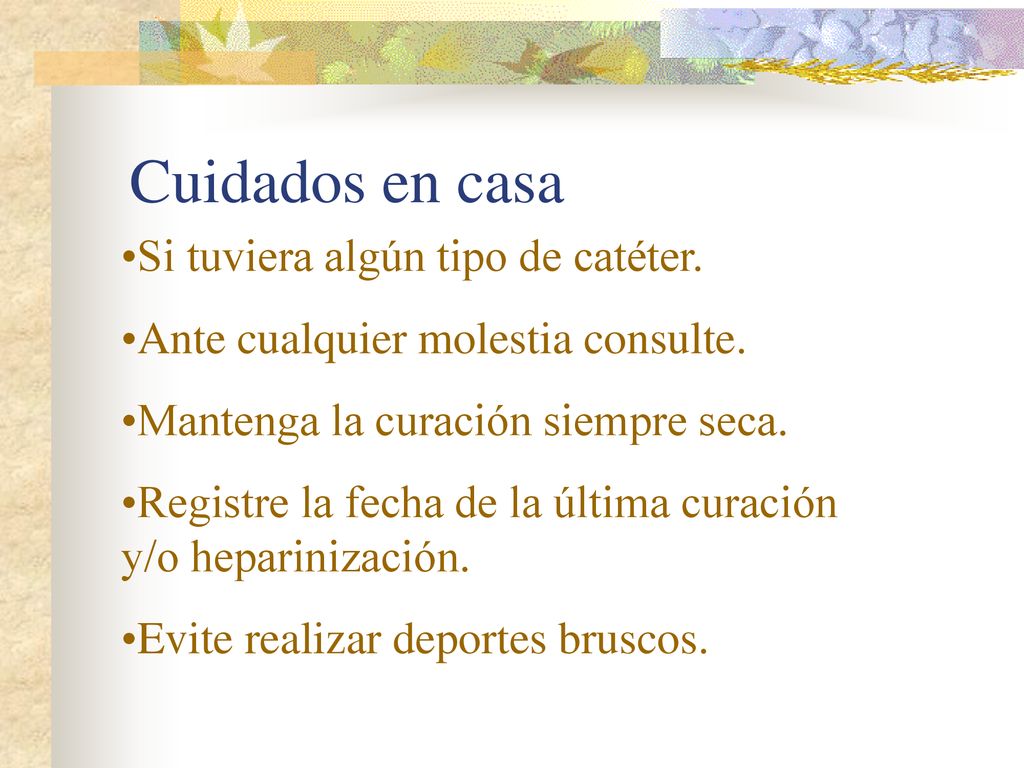 Cuidados en casa

•Si tuviera algún tipo de catéter.

•Ante cualquier molestia consulte.

•Mantenga la curación siempre seca.

•Registre la fecha de la última curación y/o heparinización.

•Evite realizar deportes bruscos.